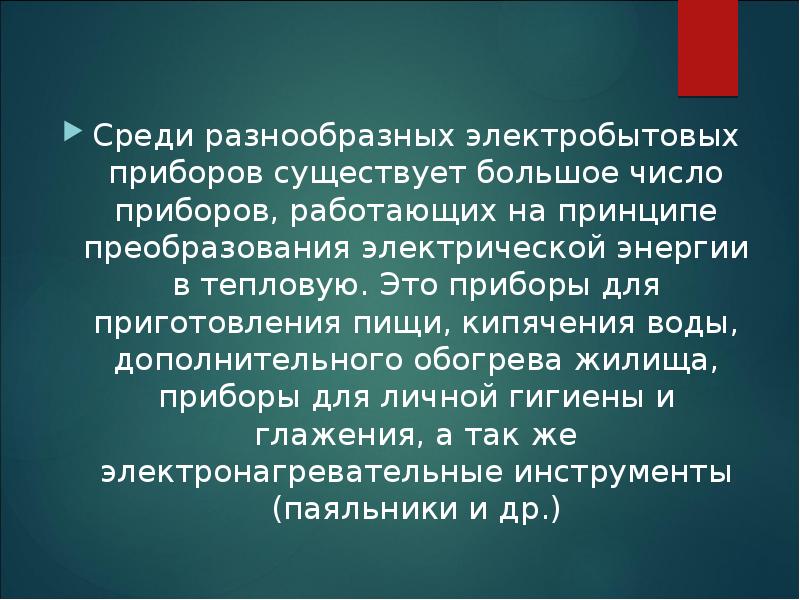 Среди разнообразных электробытовых приборов существует большое число приборов, работающих на принципе преобразования электрической энергии в тепловую. Это приборы для приготовления пищи, кипячения воды, дополнительного обогрева жилища, приборы для личной гигиены и глажения, а так же электронагревательные инструменты (паяльники и др.)